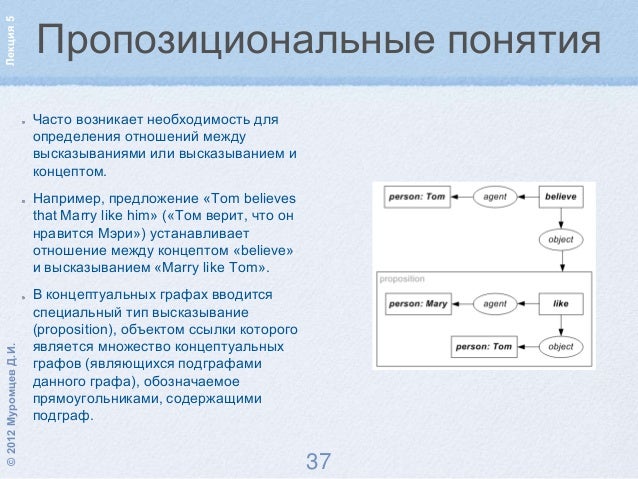 Лекция 5

Пропозициональные понятия

Часто возникает необходимость для определения отношений между высказываниями или высказыванием и концептом.

Например, предложение «Tom believes that Marry like him» («Том верит, что он нравится Мэри») устанавливает отношение между концептом «believe» и высказыванием «Marry like Tom».

В концептуальных графах вводится специальный тип высказывание (proposition), объектом ссылки которого является множество концептуальных графов (являющихся подграфами данного графа), обозначаемое прямоугольниками, содержащими подграф.

person: Tom
agent
believe
object
proposition
person: Mary
agent
like
person: Tom
object

© 2012 Муромцев Д.И.

37